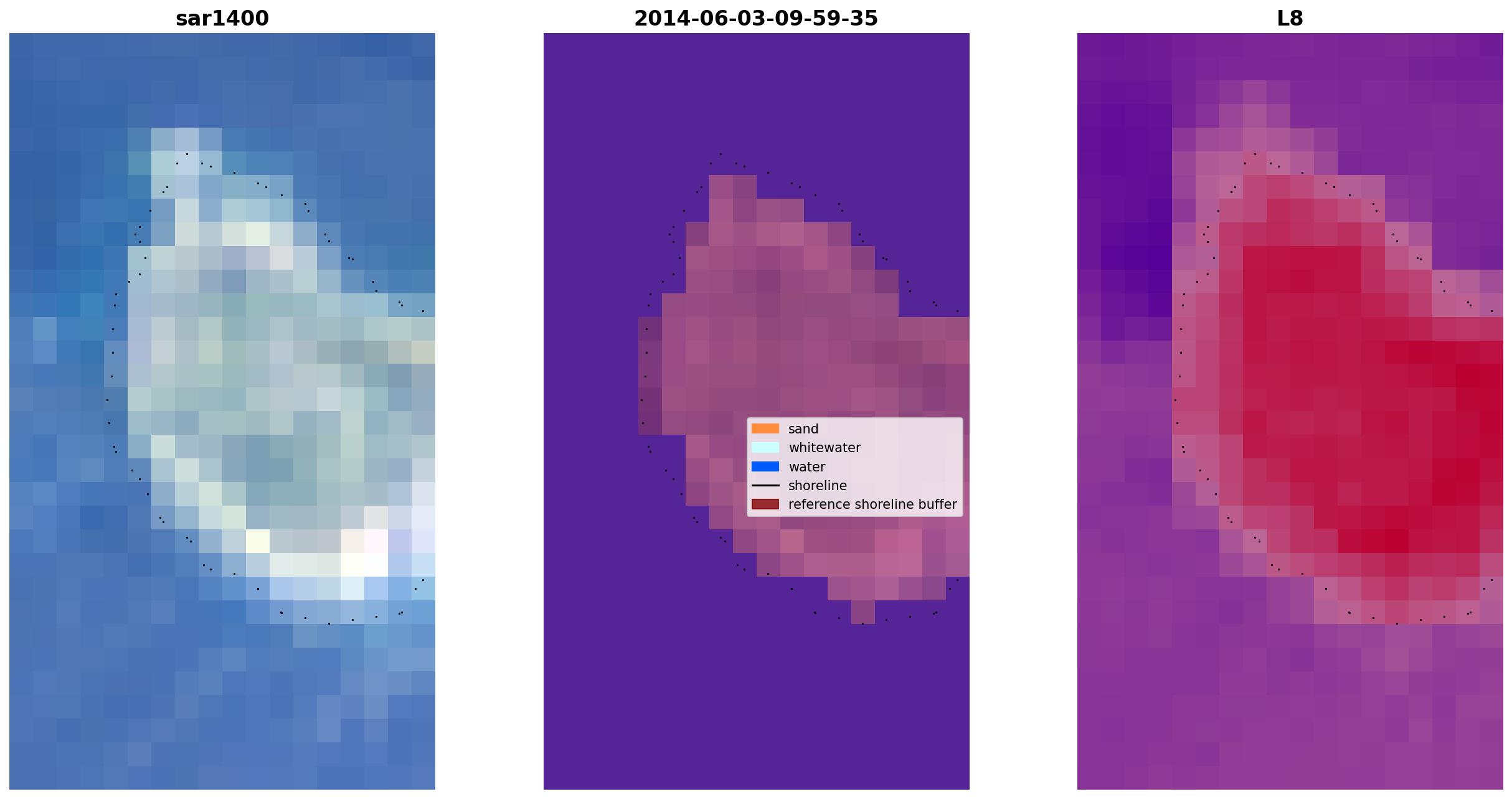 sar1400

2014-06-03-09-59-35

L8

sand
whitewater
water
shoreline
reference shoreline buffer